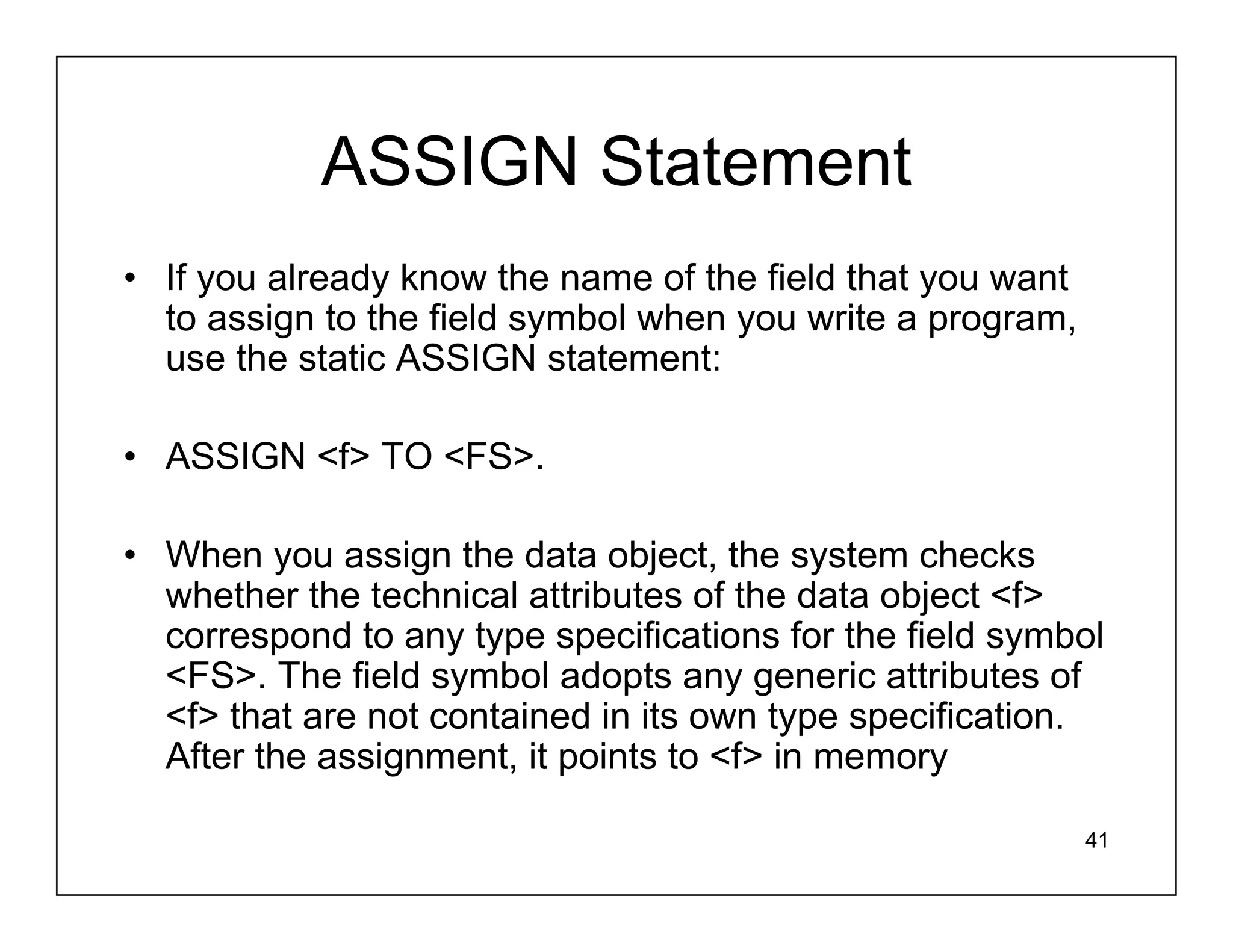 ASSIGN Statement

• If you already know the name of the field that you want to assign to the field symbol when you write a program, use the static ASSIGN statement:

• ASSIGN <f> TO <FS>.

• When you assign the data object, the system checks whether the technical attributes of the data object <f> correspond to any type specifications for the field symbol <FS>. The field symbol adopts any generic attributes of <f> that are not contained in its own type specification. After the assignment, it points to <f> in memory

41